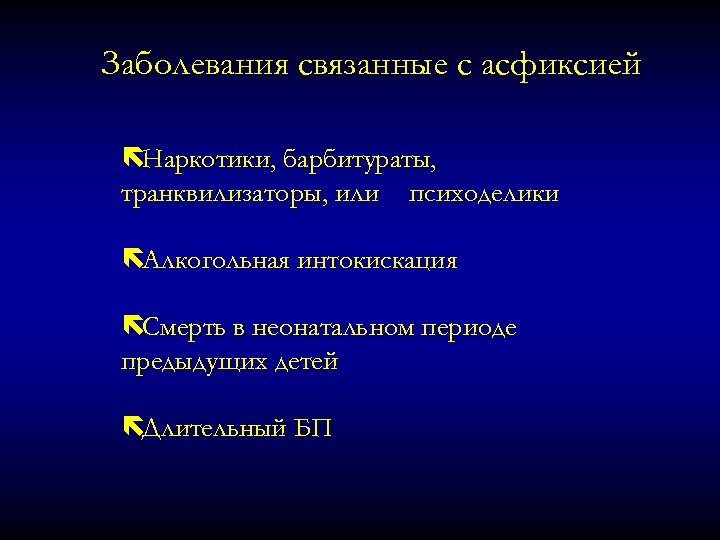 Заболевания связанные с асфиксией

Наркотики, барбитураты, транквилизаторы, или психоделики

Алкогольная интокискация

Смерть в неонатальном периоде предыдущих детей

Длительный БП